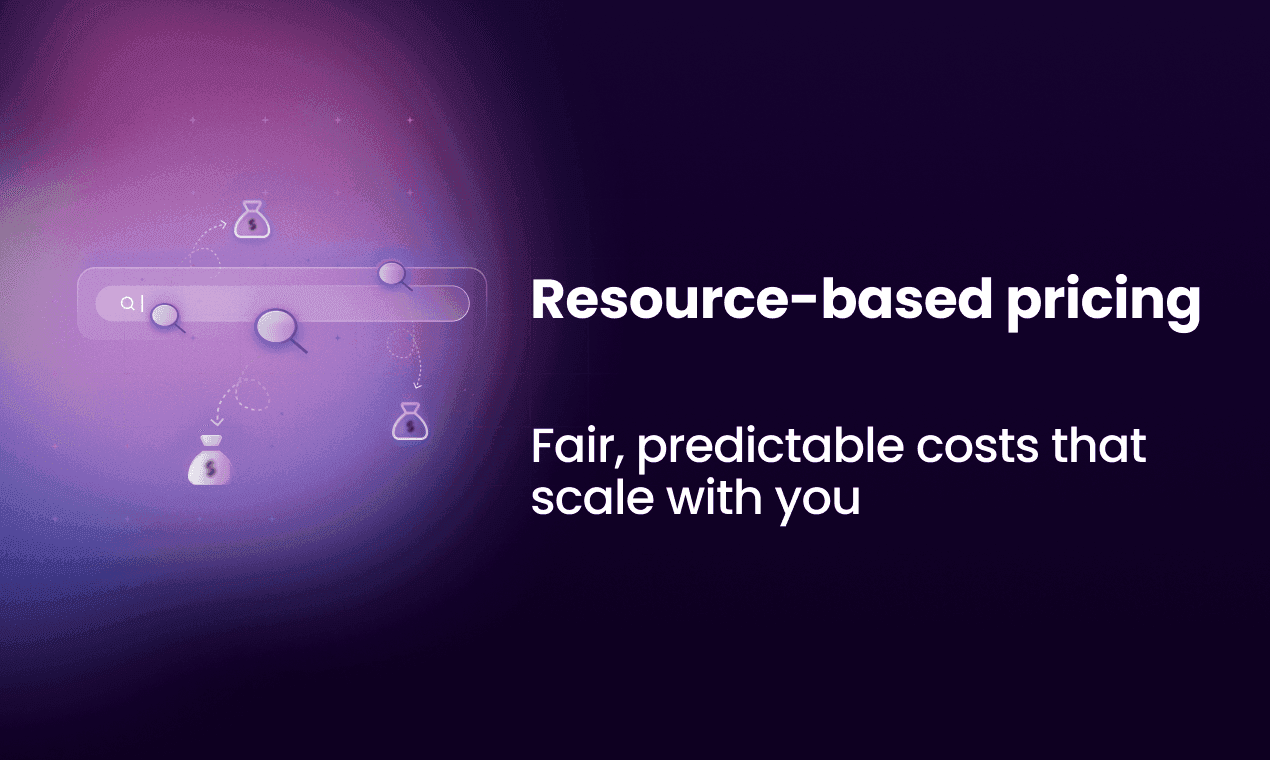 Resource-based pricing

Fair, predictable costs that scale with you